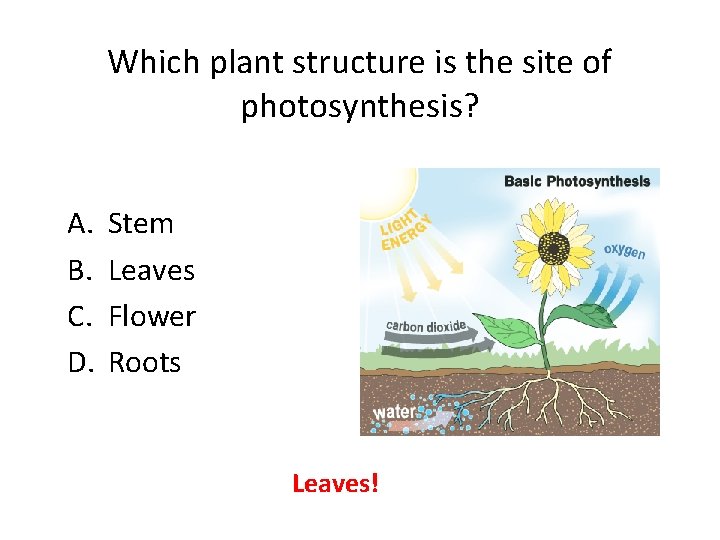 Which plant structure is the site of photosynthesis?

A. Stem
B. Leaves
C. Flower
D. Roots

Basic Photosynthesis
LIGHT ENERGY
oxygen
carbon dioxide
water

Leaves!